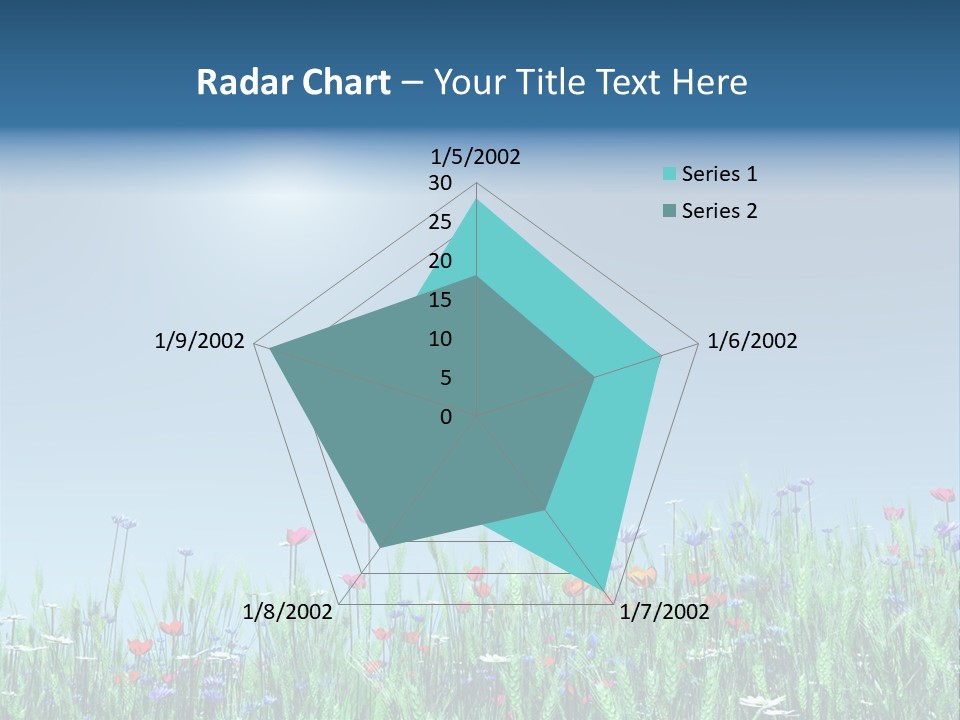 Radar Chart – Your Title Text Here

1/5/2002
30
25
20
15
10
5
0
1/6/2002
1/7/2002
1/8/2002
1/9/2002

Series 1
Series 2